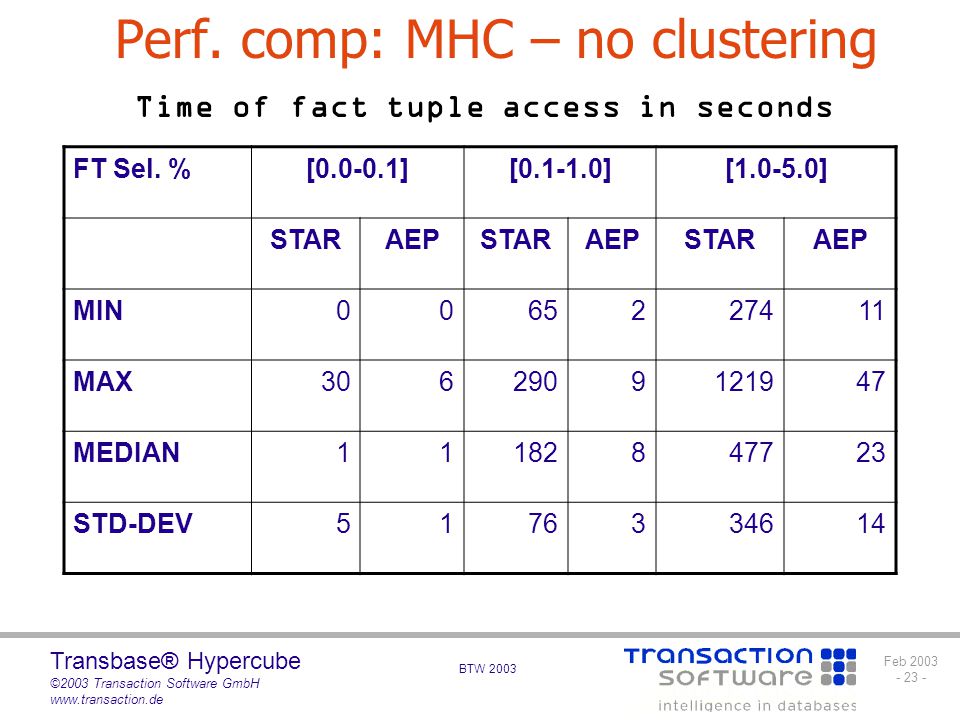 Perf. comp: MHC – no clustering

Time of fact tuple access in seconds

| FT Sel. % | [0.0-0.1] | | [0.1-1.0] | | [1.0-5.0] | |
|---|---|---|---|---|---|---|
| | STAR | AEP | STAR | AEP | STAR | AEP |
| MIN | 0 | 0 | 65 | 2 | 274 | 11 |
| MAX | 30 | 6 | 290 | 9 | 1219 | 47 |
| MEDIAN | 1 | 1 | 182 | 8 | 477 | 23 |
| STD-DEV | 5 | 1 | 76 | 3 | 346 | 14 |

Transbase® Hypercube
©2003 Transaction Software GmbH
www.transaction.de

BTW 2003

TRANSACTION SOFTWARE
intelligence in databases

Feb 2003
- 23 -